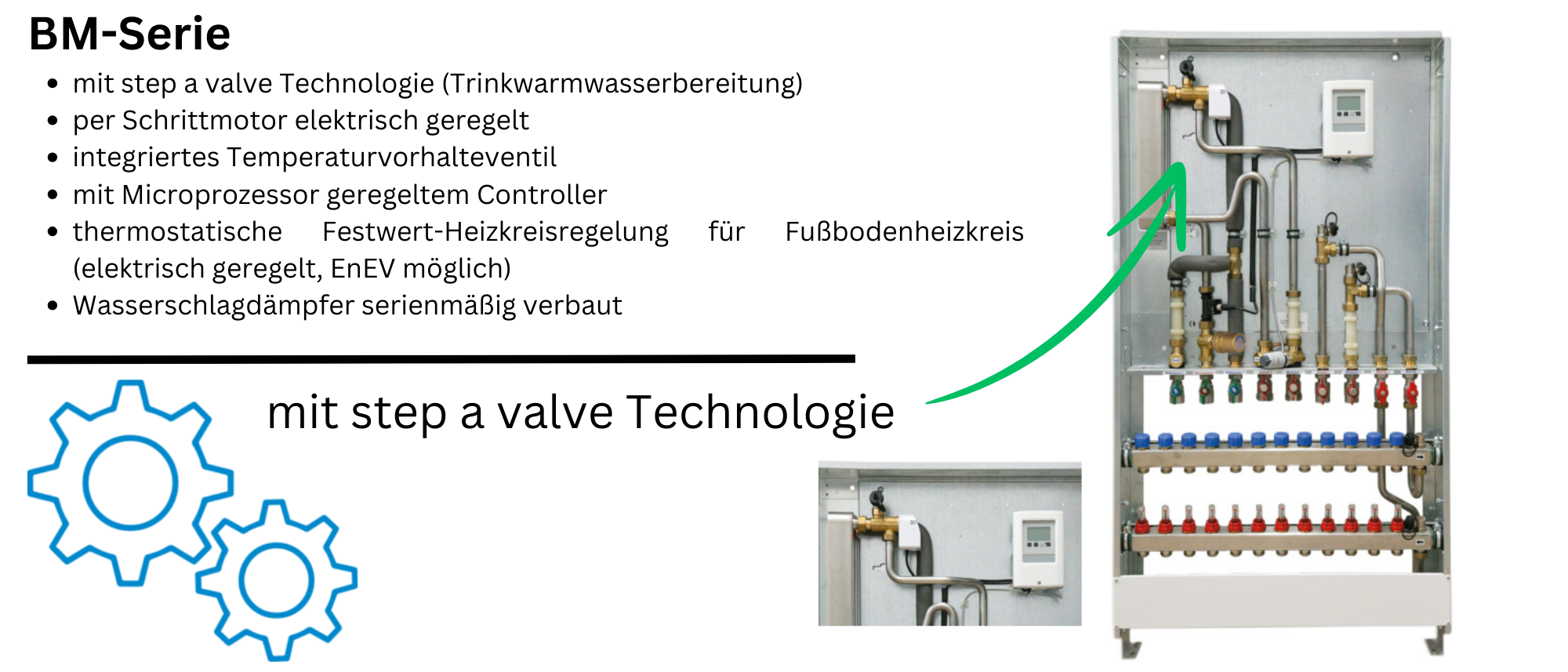 BM-Serie

- mit step a valve Technologie (Trinkwarmwasserbereitung)
- per Schrittmotor elektrisch geregelt
- integriertes Temperaturvorhalteventil
- mit Microprozessor geregeltem Controller
- thermostatische Festwert-Heizkreisregelung für Fußbodenheizkreis (elektrisch geregelt, EnEV möglich)
- Wasserschlagdämpfer serienmäßig verbaut

mit step a valve Technologie